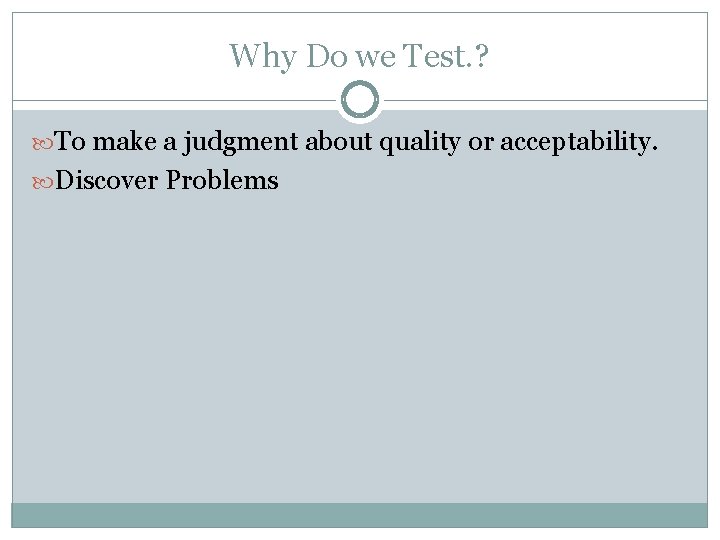 Why Do we Test.?

To make a judgment about quality or acceptability.

Discover Problems